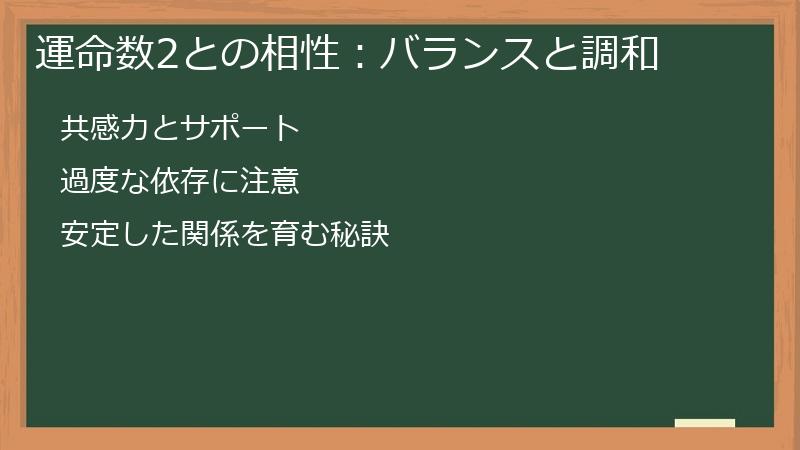 運命数2との相性：バランスと調和

共感力とサポート

過度な依存に注意

安定した関係を育む秘訣